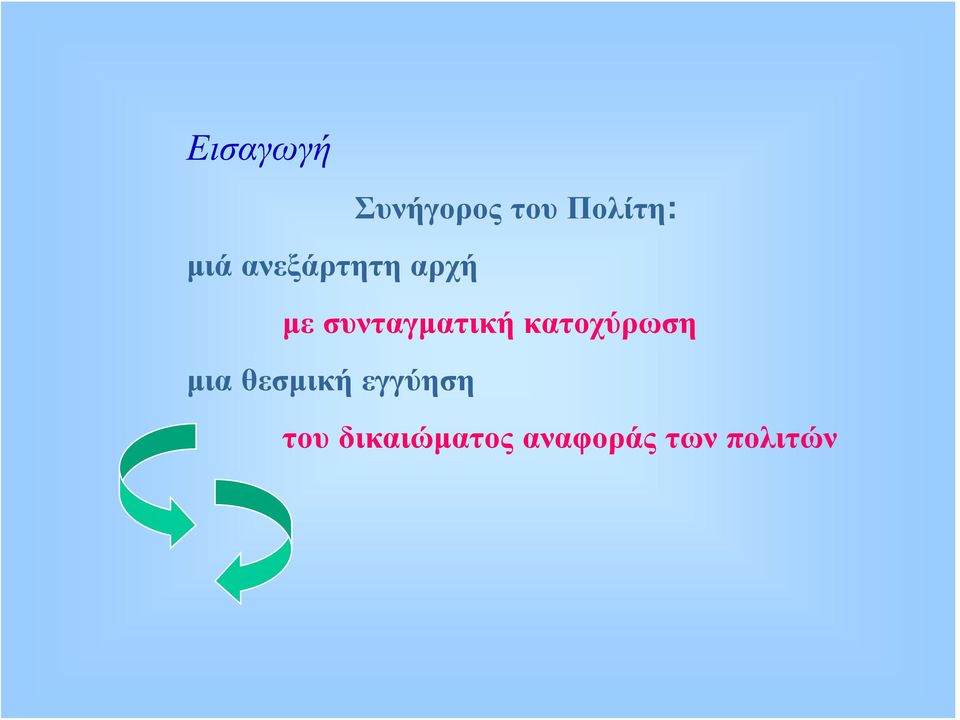 Εισαγωγή

Συνήγορος του Πολίτη:

μιά ανεξάρτητη αρχή

με συνταγματική κατοχύρωση

μια θεσμική εγγύηση

του δικαιώματος αναφοράς των πολιτών